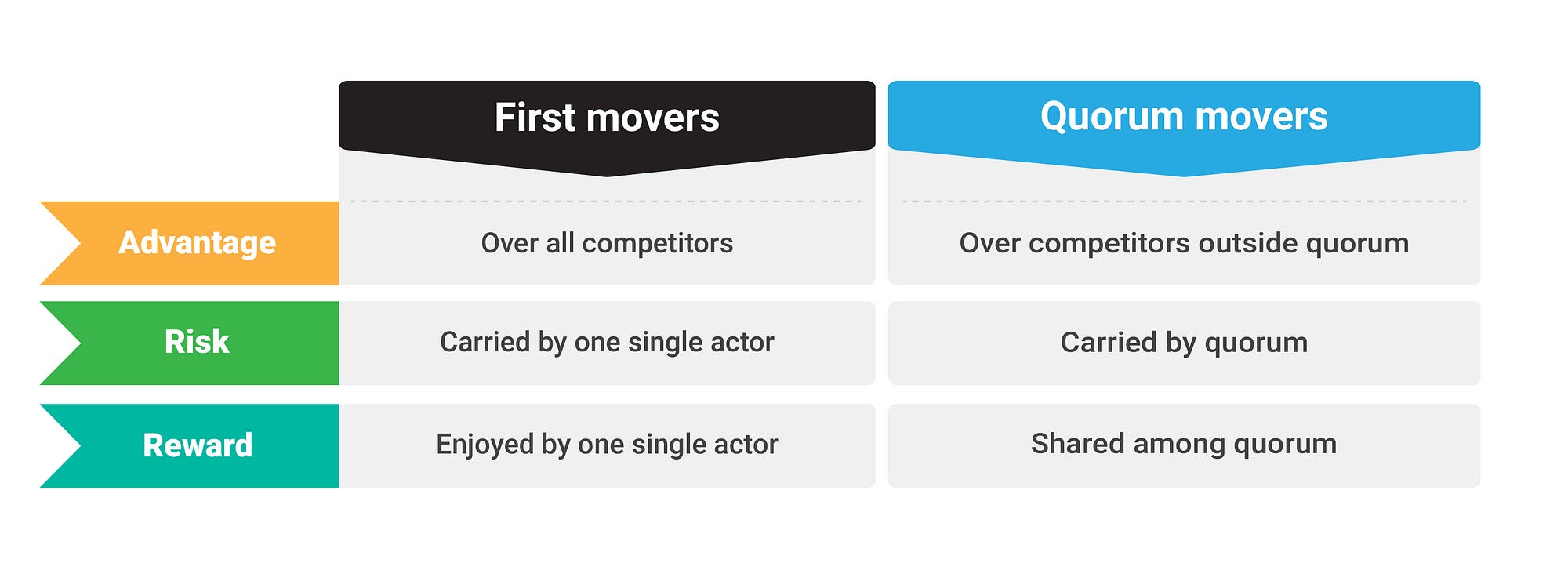 |  | First movers | Quorum movers |
|---|---|---|
| Advantage | Over all competitors | Over competitors outside quorum |
| Risk | Carried by one single actor | Carried by quorum |
| Reward | Enjoyed by one single actor | Shared among quorum |